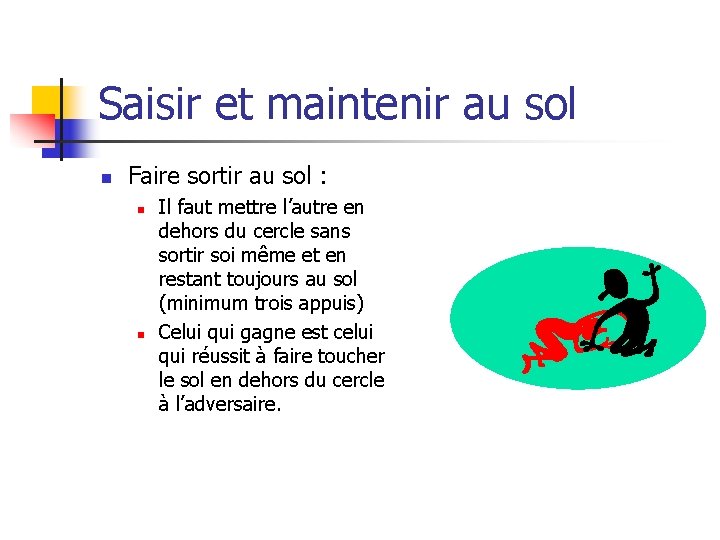 Saisir et maintenir au sol

Faire sortir au sol :

Il faut mettre l’autre en dehors du cercle sans sortir soi même et en restant toujours au sol (minimum trois appuis)

Celui qui gagne est celui qui réussit à faire toucher le sol en dehors du cercle à l’adversaire.